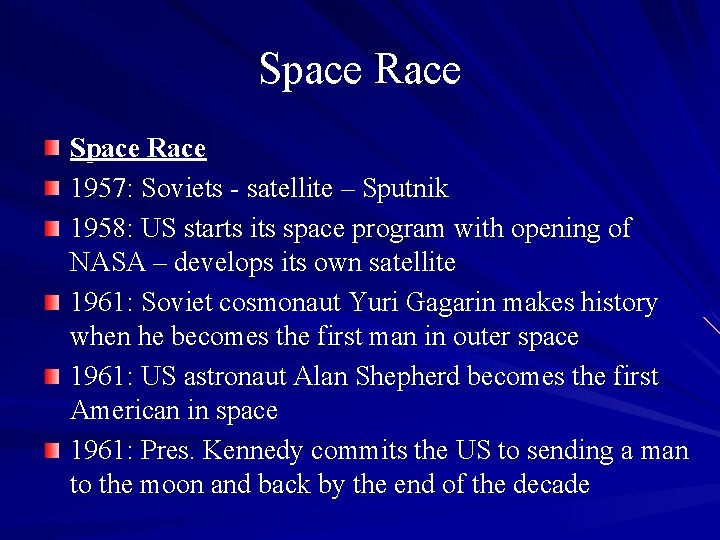 Space Race

Space Race
1957: Soviets - satellite – Sputnik
1958: US starts its space program with opening of NASA – develops its own satellite
1961: Soviet cosmonaut Yuri Gagarin makes history when he becomes the first man in outer space
1961: US astronaut Alan Shepherd becomes the first American in space
1961: Pres. Kennedy commits the US to sending a man to the moon and back by the end of the decade